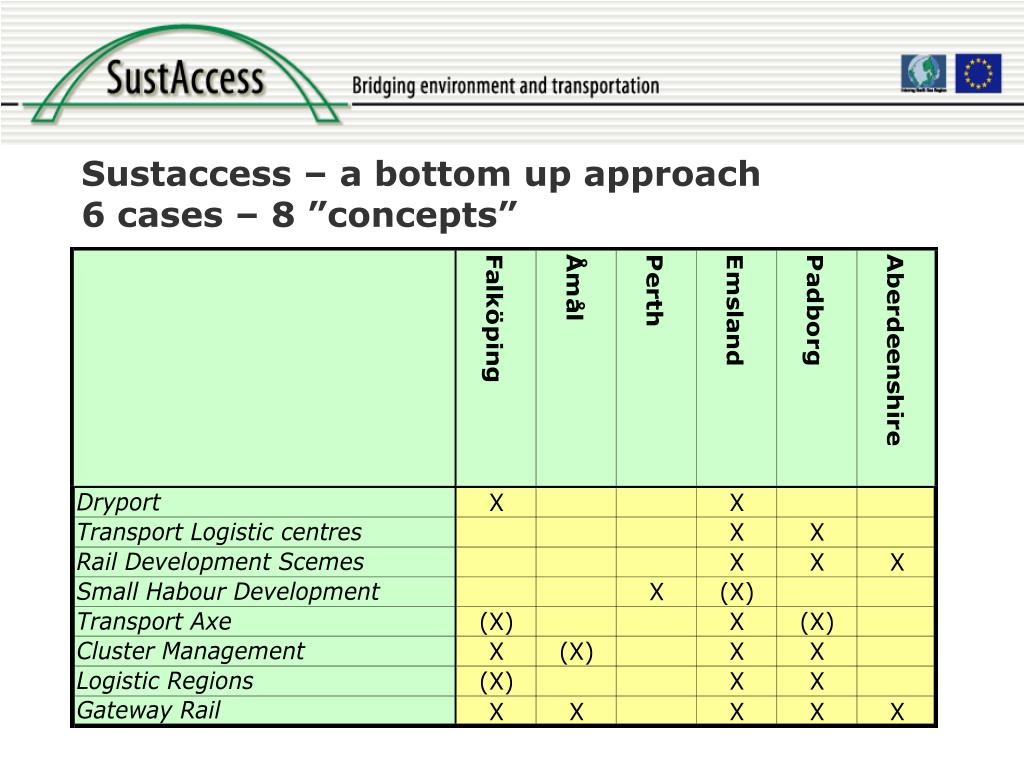 SustAccess

Bridging environment and transportation

Sustaccess – a bottom up approach
6 cases – 8 ”concepts”

| | Falköping | Åmål | Perth | Emsland | Padborg | Aberdeenshire |
|---|---|---|---|---|---|---|
| Dryport | X | | | X | | |
| Transport Logistic centres | | | | X | X | |
| Rail Development Scemes | | | | X | X | X |
| Small Habour Development | | | X | (X) | | |
| Transport Axe | (X) | | | X | (X) | |
| Cluster Management | X | (X) | | X | X | |
| Logistic Regions | (X) | | | X | X | |
| Gateway Rail | X | X | | X | X | X |